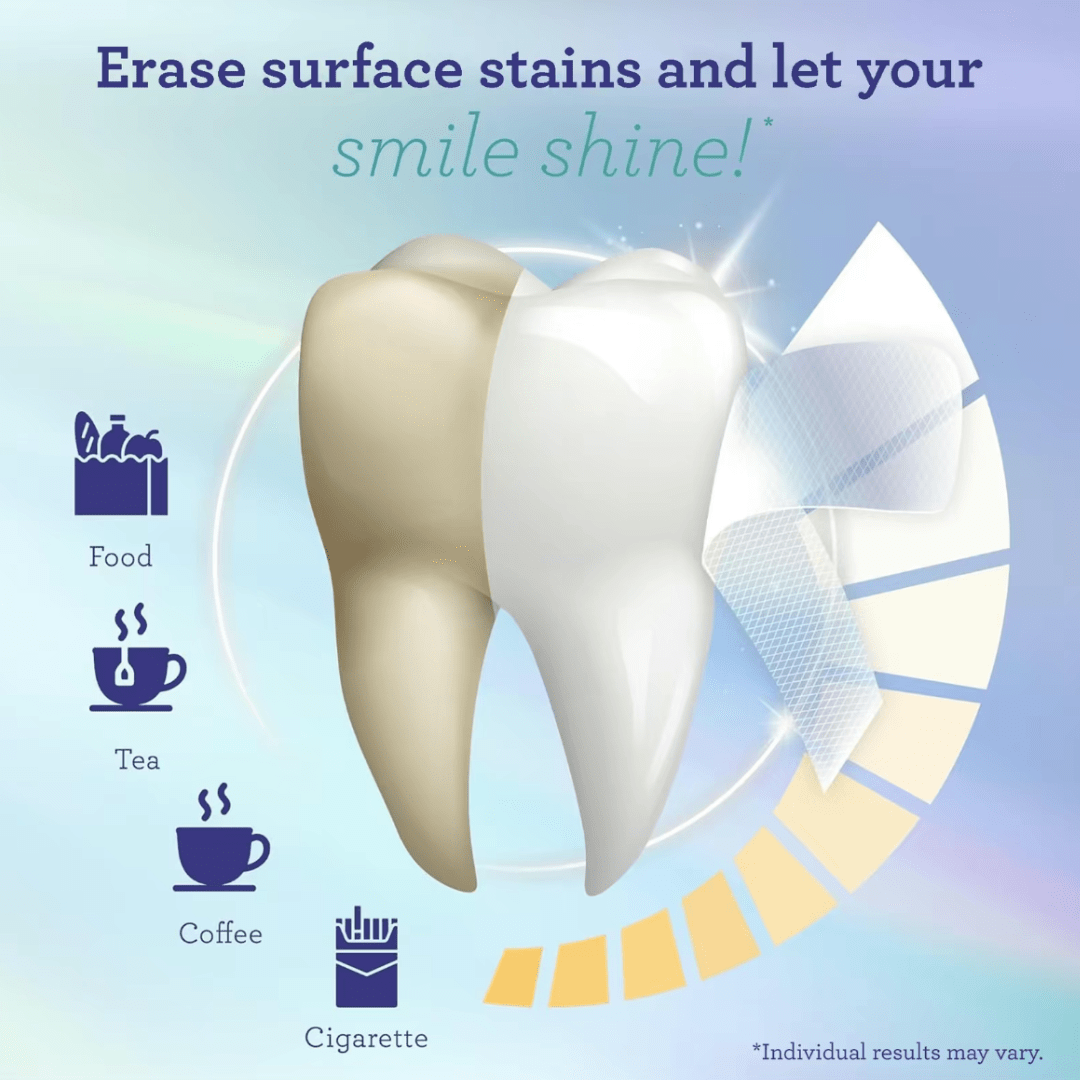 Erase surface stains and let your smile shine!*

Food

Tea

Coffee

Cigarette

*Individual results may vary.